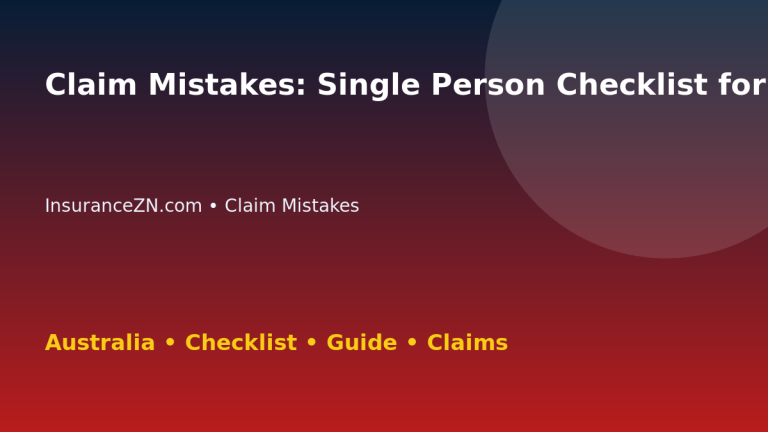 Claim Mistakes: Single Person Checklist for

InsuranceZN.com • Claim Mistakes

Australia • Checklist • Guide • Claims